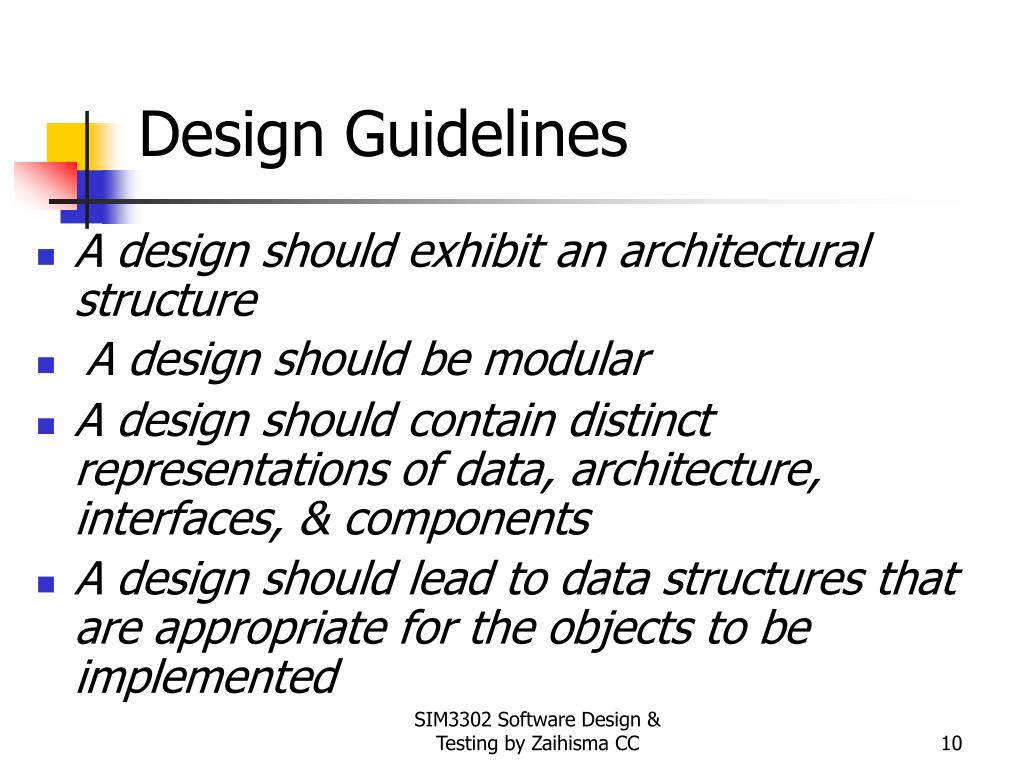 Design Guidelines

- A design should exhibit an architectural structure
- A design should be modular
- A design should contain distinct representations of data, architecture, interfaces, & components
- A design should lead to data structures that are appropriate for the objects to be implemented

SIM3302 Software Design & Testing by Zaihisma CC

10